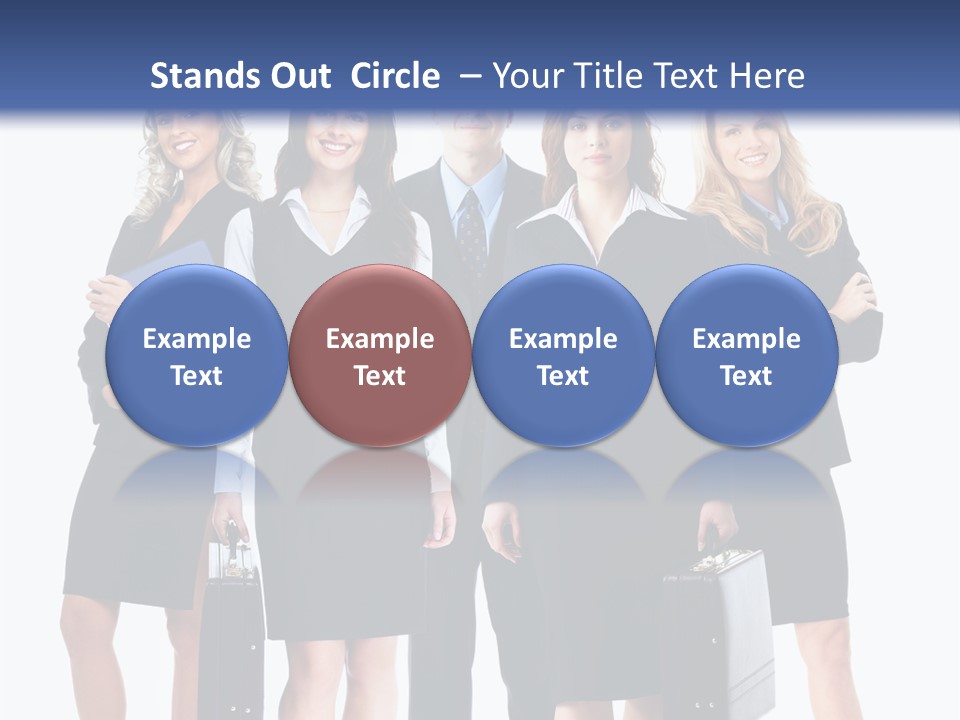 Stands Out Circle – Your Title Text Here

Example Text

Example Text

Example Text

Example Text